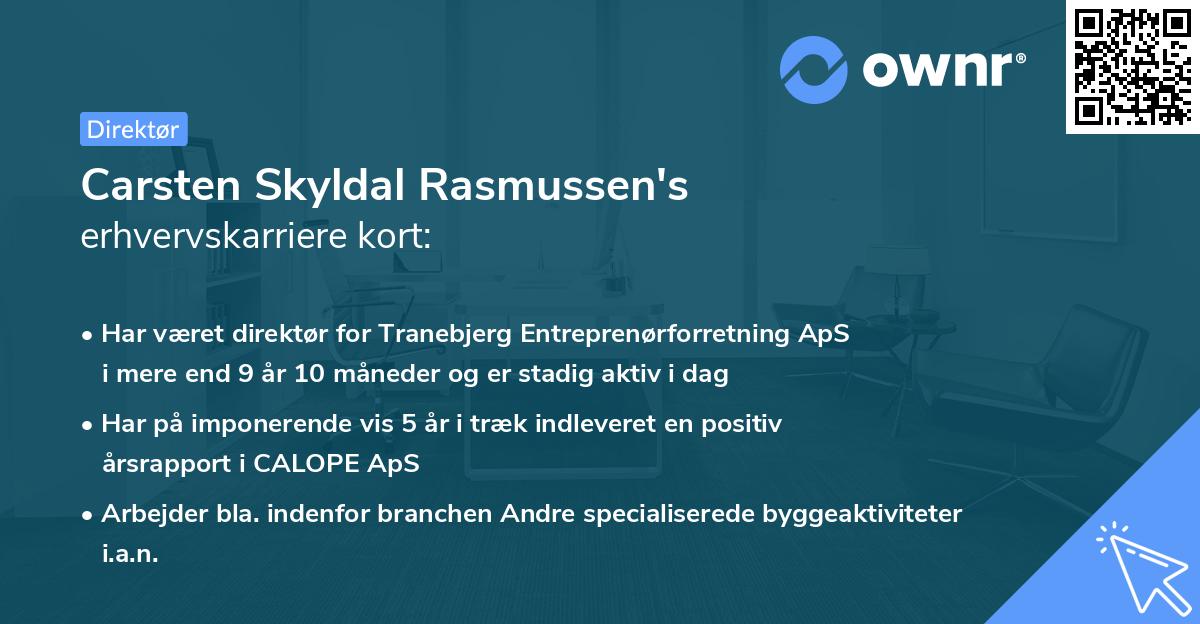 ownr®

Direktør

Carsten Skyldal Rasmussen's
erhvervskarriere kort:

• Har været direktør for Tranebjerg Entreprenørforretning ApS i mere end 9 år 10 måneder og er stadig aktiv i dag

• Har på imponerende vis 5 år i træk indleveret en positiv årsrapport i CALOPE ApS

• Arbejder bla. indenfor branchen Andre specialiserede byggeaktiviteter i.a.n.